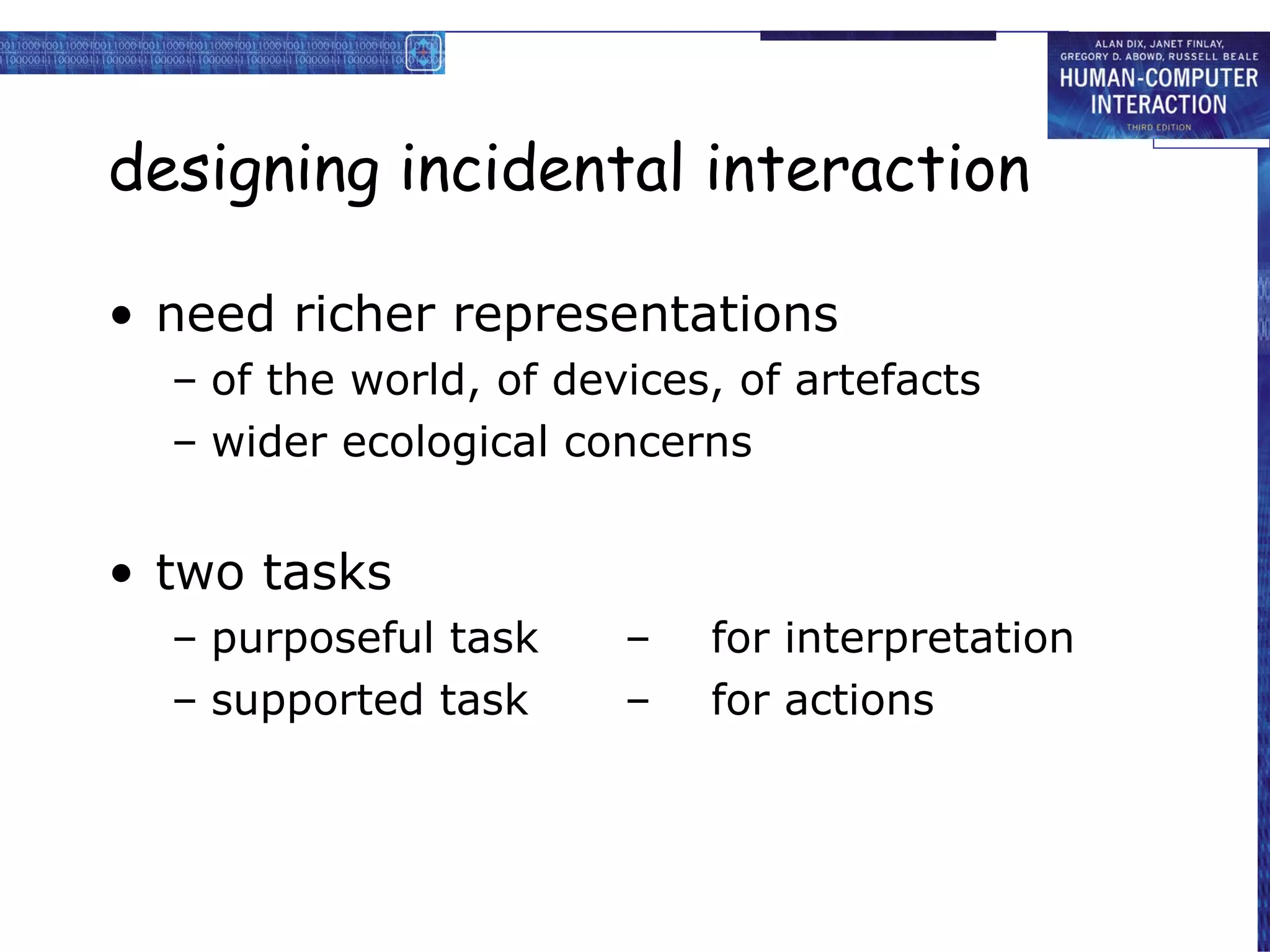 ALAN DIX, JANET FINLAY, GREGORY D. ABOWD, RUSSELL BEALE
HUMAN-COMPUTER INTERACTION
THIRD EDITION

designing incidental interaction

• need richer representations
– of the world, of devices, of artefacts
– wider ecological concerns

• two tasks
– purposeful task – for interpretation
– supported task – for actions